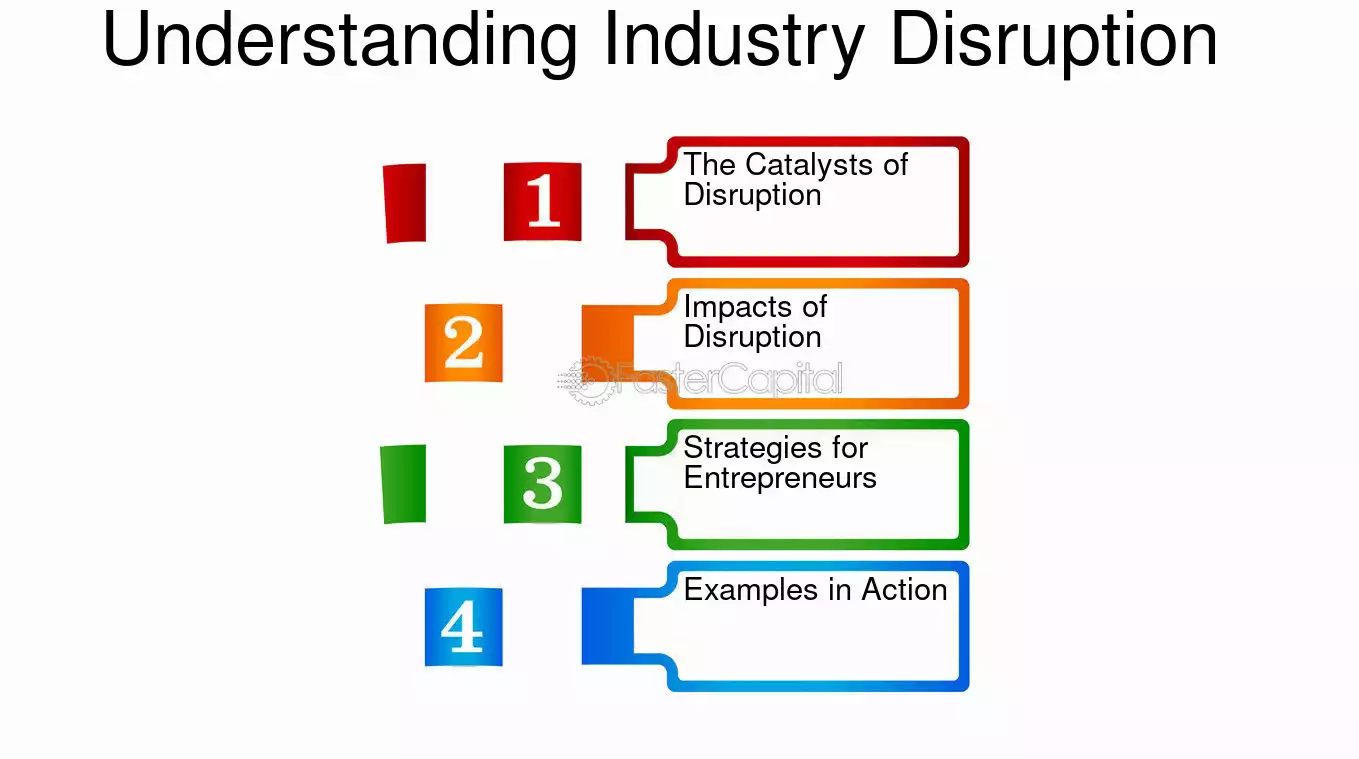 Understanding Industry Disruption

1

The Catalysts of Disruption

2

Impacts of Disruption

3

Strategies for Entrepreneurs

4

Examples in Action

FasterCapital